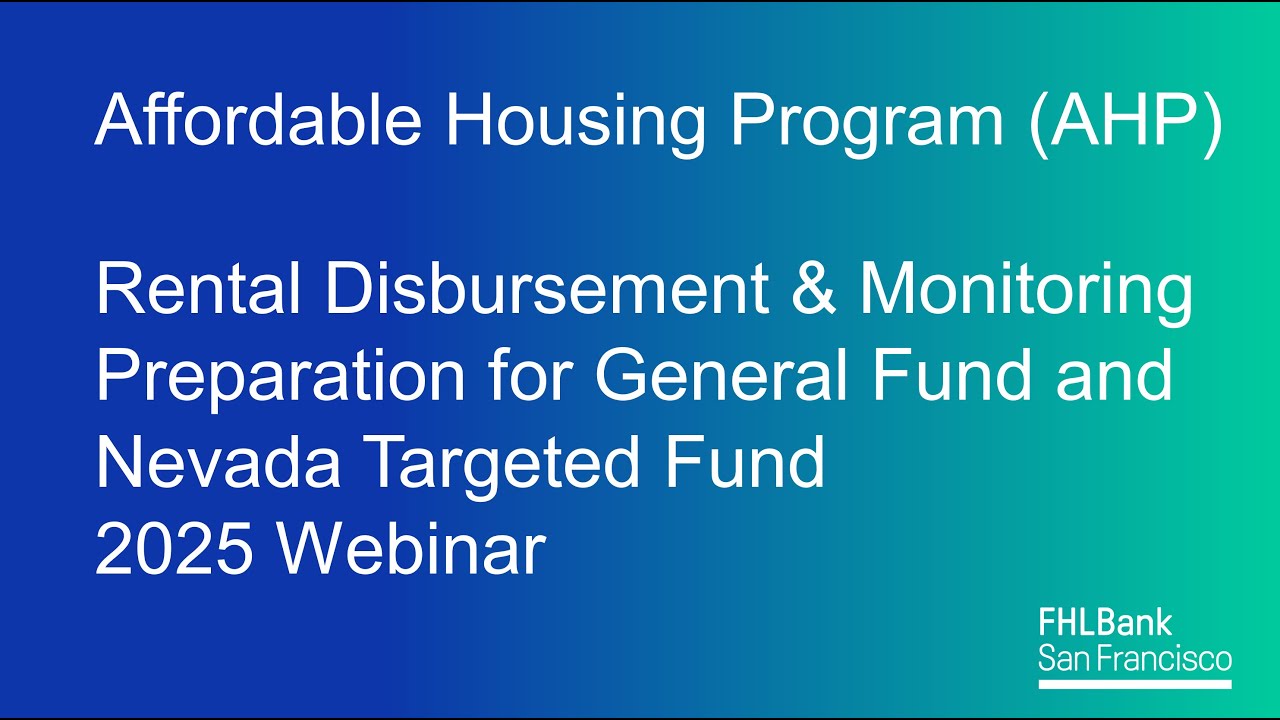 Affordable Housing Program (AHP)

Rental Disbursement & Monitoring Preparation for General Fund and Nevada Targeted Fund
2025 Webinar

FHLBank
San Francisco